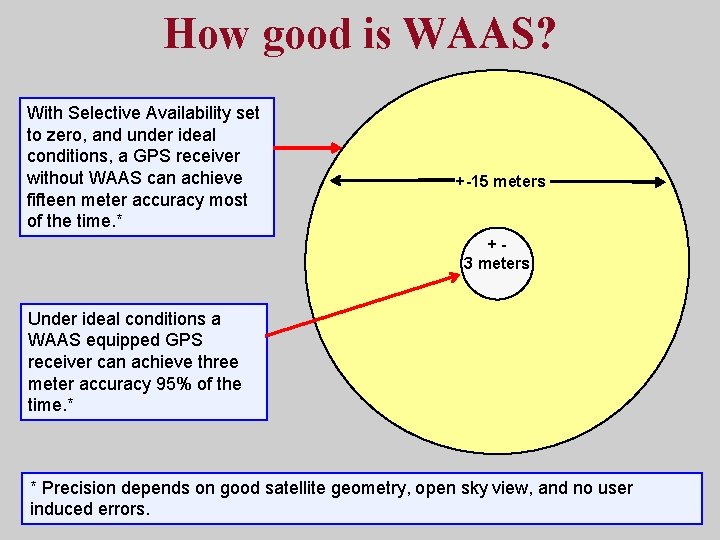 How good is WAAS?

With Selective Availability set to zero, and under ideal conditions, a GPS receiver without WAAS can achieve fifteen meter accuracy most of the time.*

+-15 meters

+ -
3 meters

Under ideal conditions a WAAS equipped GPS receiver can achieve three meter accuracy 95% of the time.*

* Precision depends on good satellite geometry, open sky view, and no user induced errors.